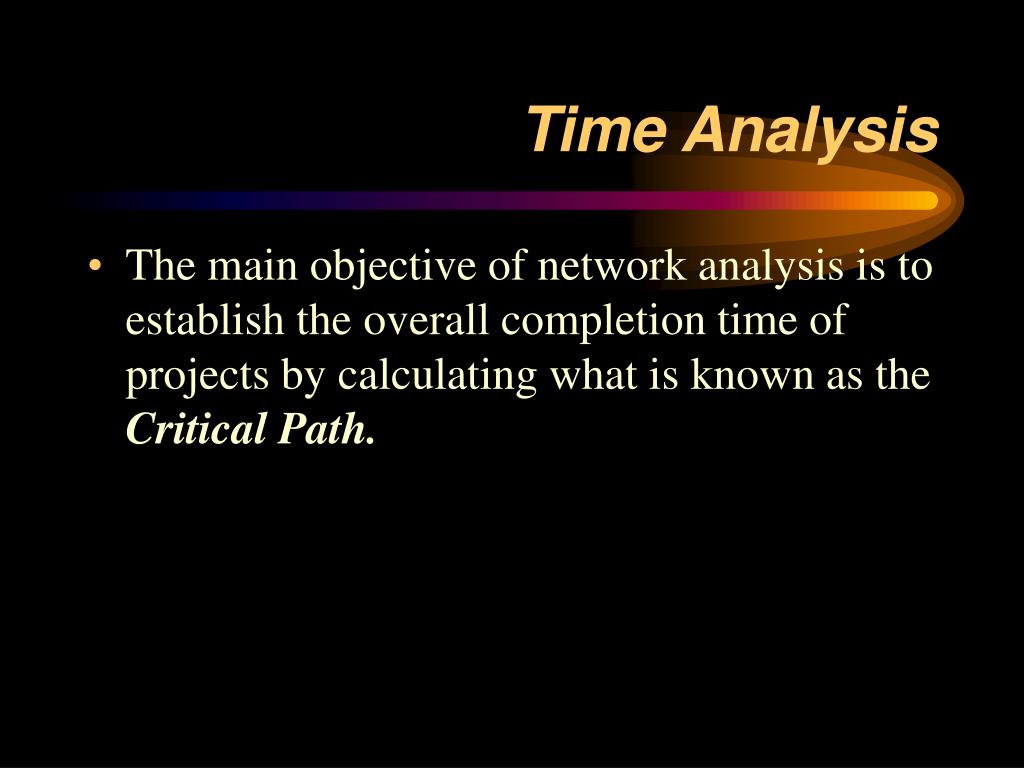 Time Analysis

• The main objective of network analysis is to establish the overall completion time of projects by calculating what is known as the Critical Path.